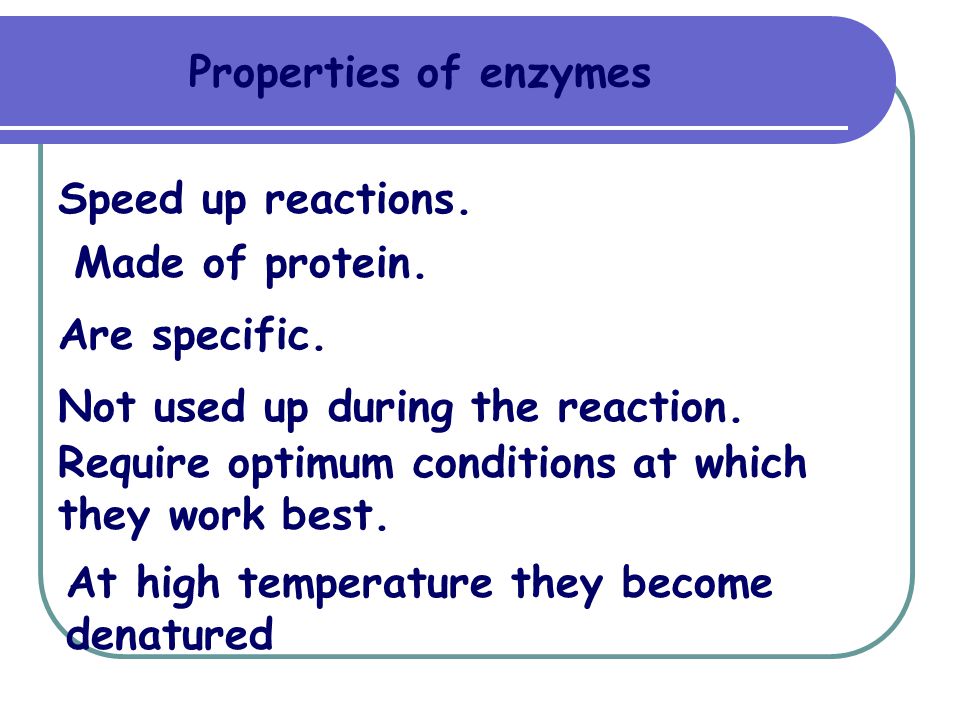 Properties of enzymes

Speed up reactions.

Made of protein.

Are specific.

Not used up during the reaction.

Require optimum conditions at which they work best.

At high temperature they become denatured